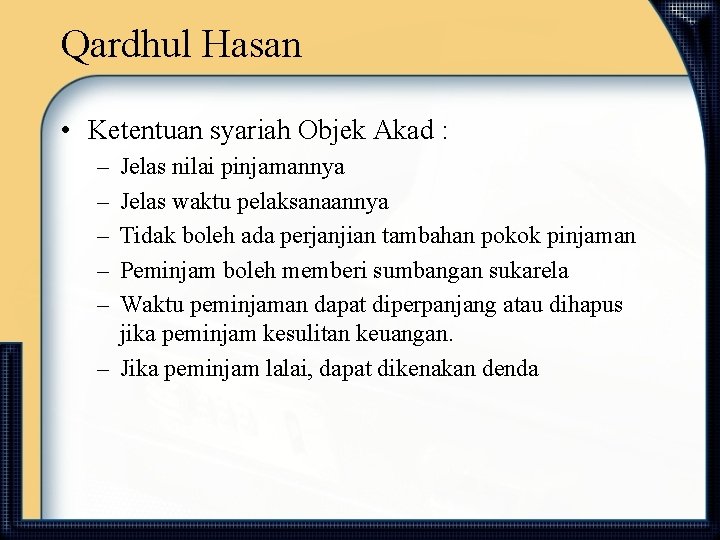 Qardhul Hasan

• Ketentuan syariah Objek Akad :
– Jelas nilai pinjamannya
– Jelas waktu pelaksanaannya
– Tidak boleh ada perjanjian tambahan pokok pinjaman
– Peminjam boleh memberi sumbangan sukarela
– Waktu peminjaman dapat diperpanjang atau dihapus jika peminjam kesulitan keuangan.
– Jika peminjam lalai, dapat dikenakan denda